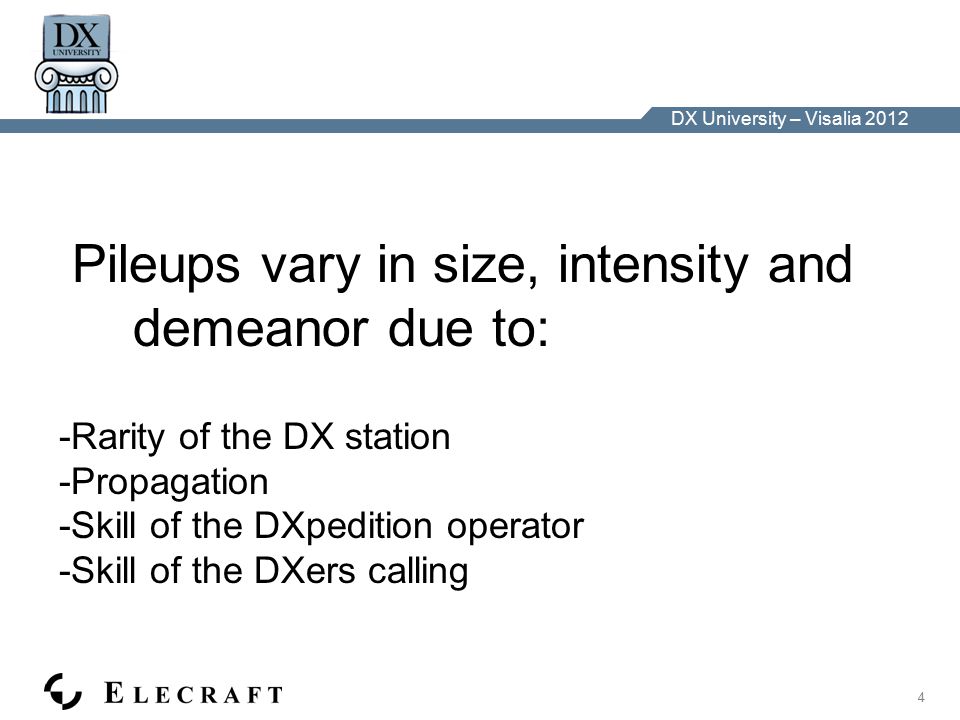 DX UNIVERSITY

DX University – Visalia 2012

Pileups vary in size, intensity and demeanor due to:

-Rarity of the DX station
-Propagation
-Skill of the DXpedition operator
-Skill of the DXers calling

ELECRAFT

4